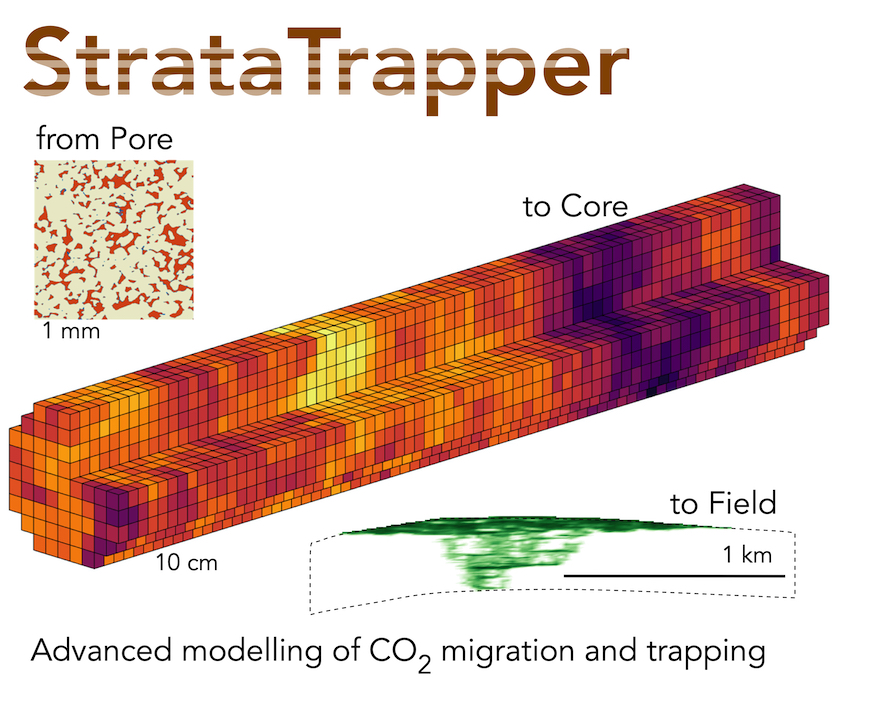 StrataTrapper

from Pore

1 mm

to Core

10 cm

to Field

1 km

Advanced modelling of $CO_2$ migration and trapping